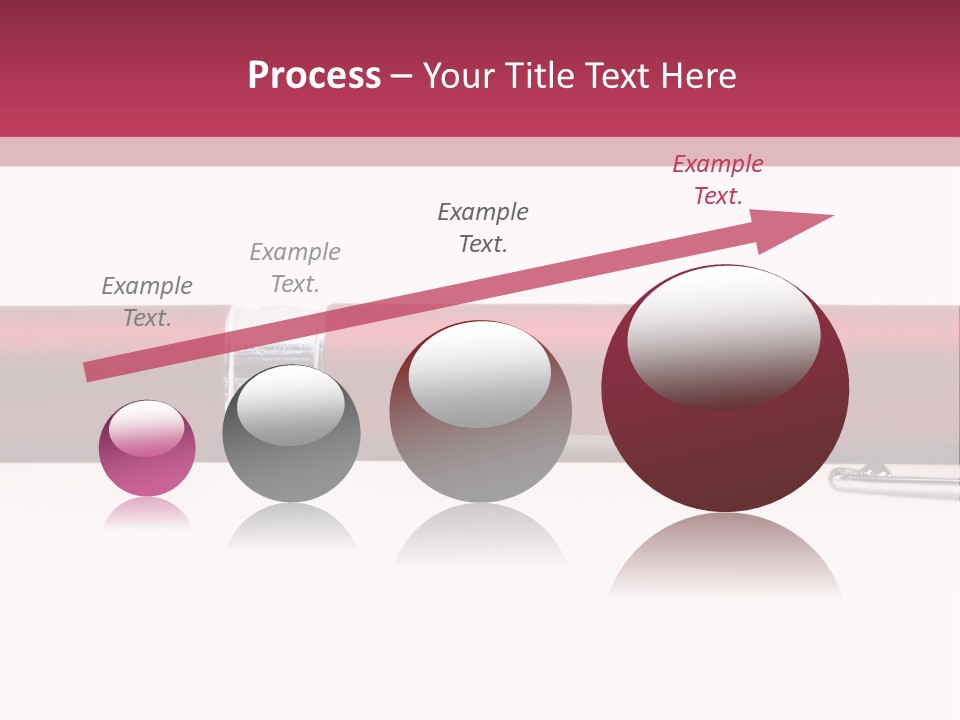 Process – Your Title Text Here

Example Text.

Example Text.

Example Text.

Example Text.